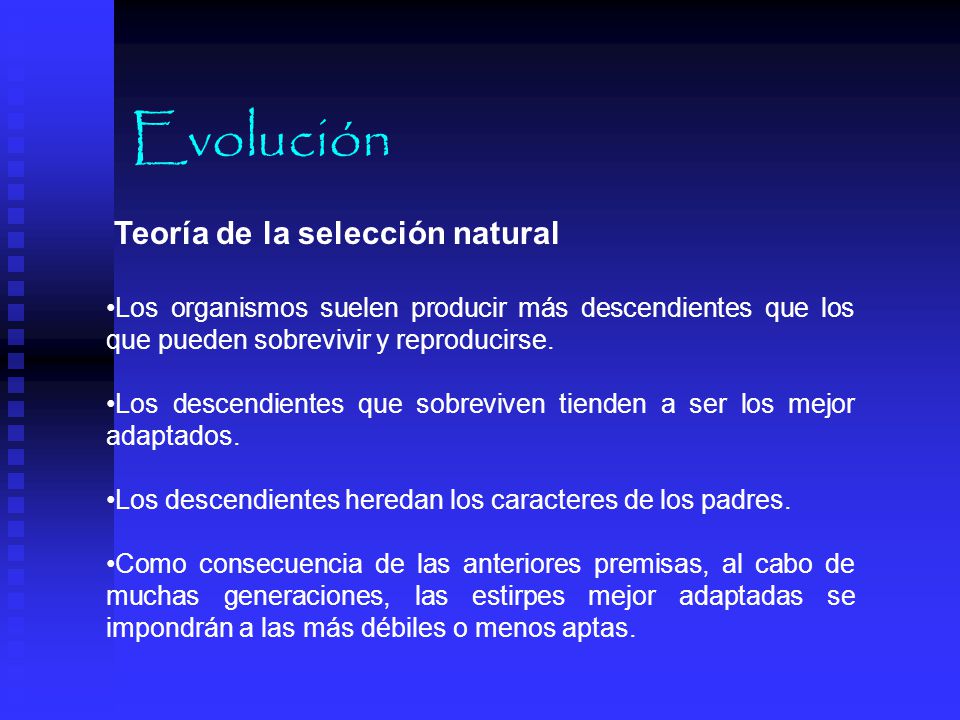 Evolución

Teoría de la selección natural

•Los organismos suelen producir más descendientes que los que pueden sobrevivir y reproducirse.

•Los descendientes que sobreviven tienden a ser los mejor adaptados.

•Los descendientes heredan los caracteres de los padres.

•Como consecuencia de las anteriores premisas, al cabo de muchas generaciones, las estirpes mejor adaptadas se impondrán a las más débiles o menos aptas.